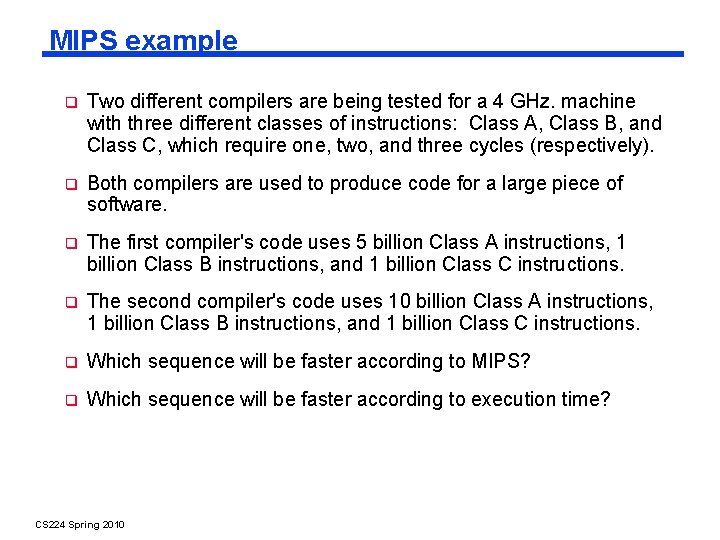 MIPS example

Two different compilers are being tested for a 4 GHz. machine with three different classes of instructions: Class A, Class B, and Class C, which require one, two, and three cycles (respectively).

Both compilers are used to produce code for a large piece of software.

The first compiler's code uses 5 billion Class A instructions, 1 billion Class B instructions, and 1 billion Class C instructions.

The second compiler's code uses 10 billion Class A instructions, 1 billion Class B instructions, and 1 billion Class C instructions.

Which sequence will be faster according to MIPS?

Which sequence will be faster according to execution time?

CS224 Spring 2010